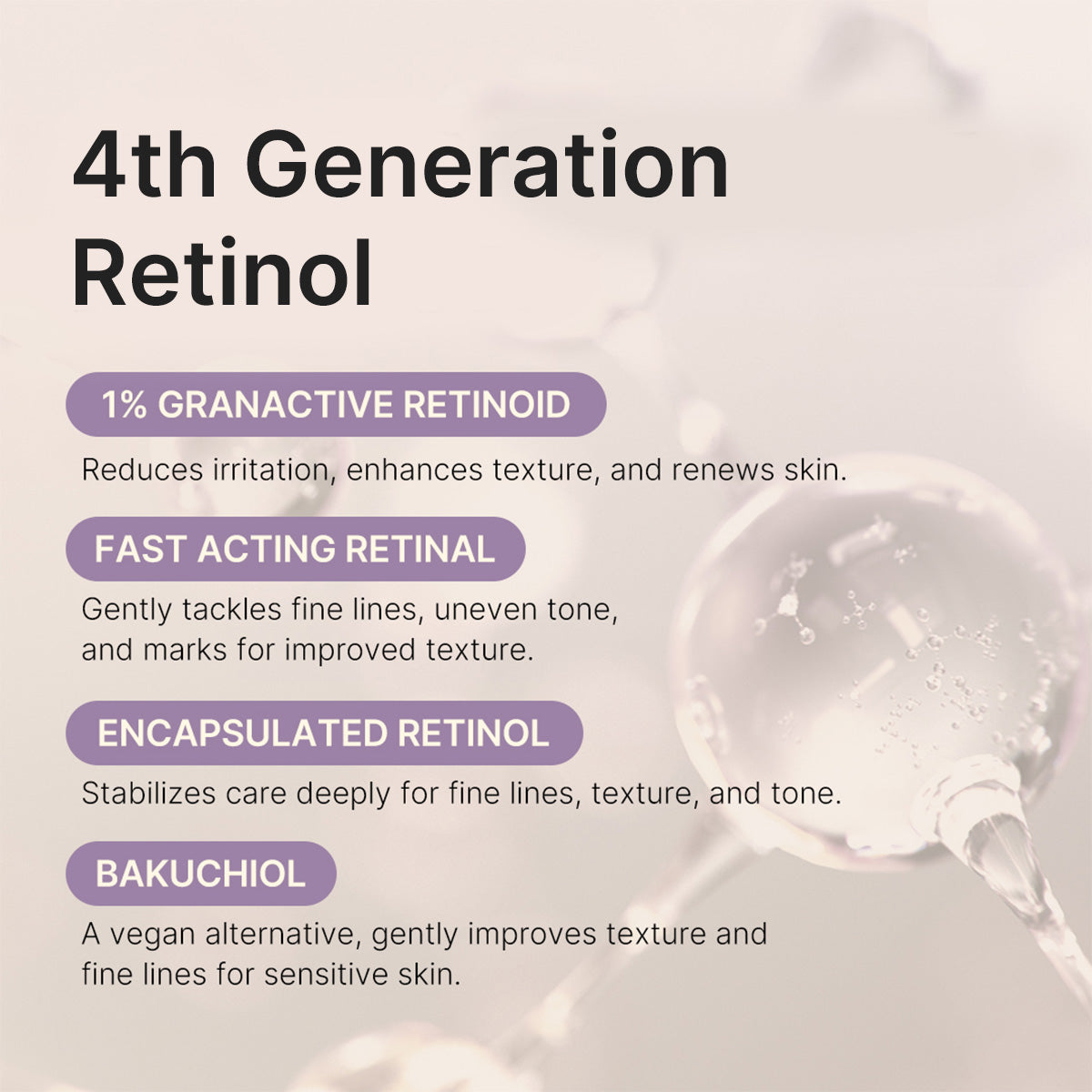 4th Generation Retinol

1% GRANACTIVE RETINOID

Reduces irritation, enhances texture, and renews skin.

FAST ACTING RETINAL

Gently tackles fine lines, uneven tone, and marks for improved texture.

ENCAPSULATED RETINOL

Stabilizes care deeply for fine lines, texture, and tone.

BAKUCHIOL

A vegan alternative, gently improves texture and fine lines for sensitive skin.